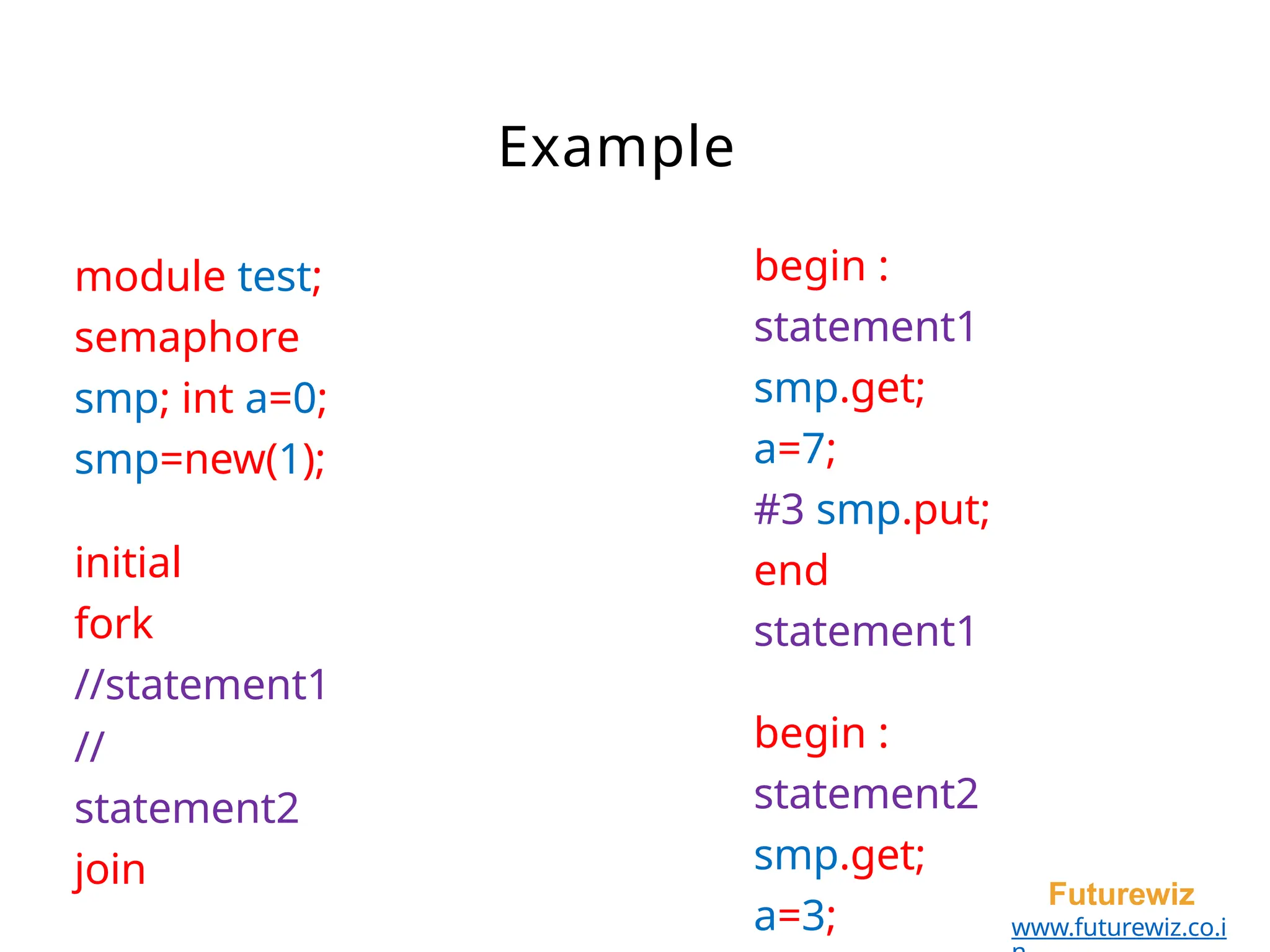 Example

module test;
semaphore
smp; int a=0;
smp=new(1);

initial
fork
//statement1
//
statement2
join

begin :
statement1
smp.get;
a=7;
#3 smp.put;
end
statement1

begin :
statement2
smp.get;
a=3;

Futurewiz
www.futurewiz.co.in